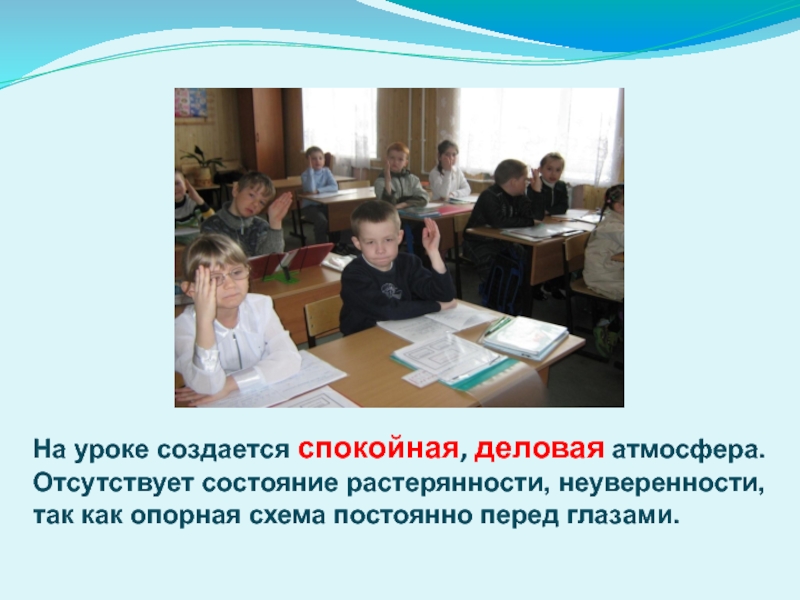 На уроке создается спокойная, деловая атмосфера. Отсутствует состояние растерянности, неуверенности, так как опорная схема постоянно перед глазами.